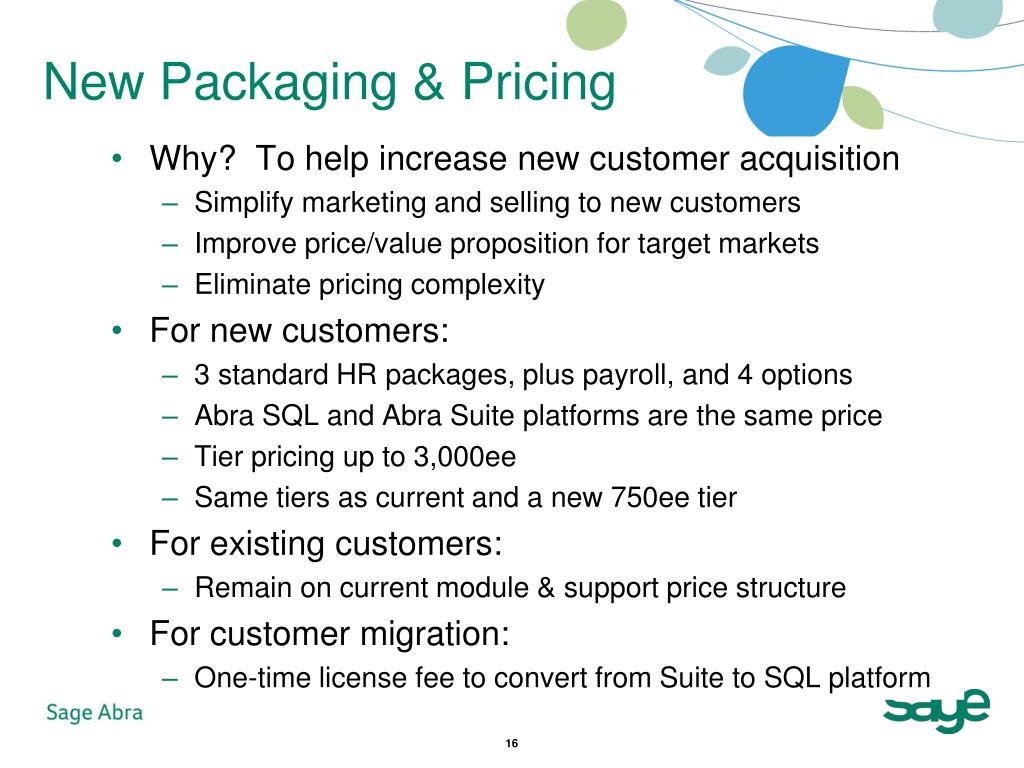 New Packaging & Pricing

• Why? To help increase new customer acquisition
– Simplify marketing and selling to new customers
– Improve price/value proposition for target markets
– Eliminate pricing complexity

• For new customers:
– 3 standard HR packages, plus payroll, and 4 options
– Abra SQL and Abra Suite platforms are the same price
– Tier pricing up to 3,000ee
– Same tiers as current and a new 750ee tier

• For existing customers:
– Remain on current module & support price structure

• For customer migration:
– One-time license fee to convert from Suite to SQL platform

Sage Abra

sage

16